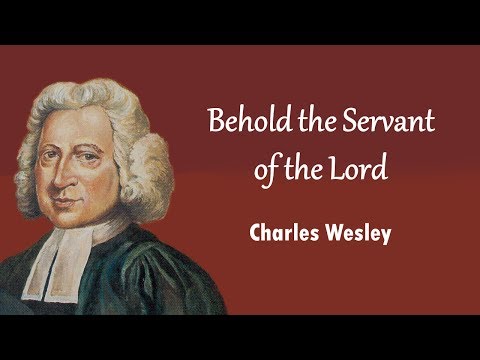 Behold the Servant of the Lord

Charles Wesley